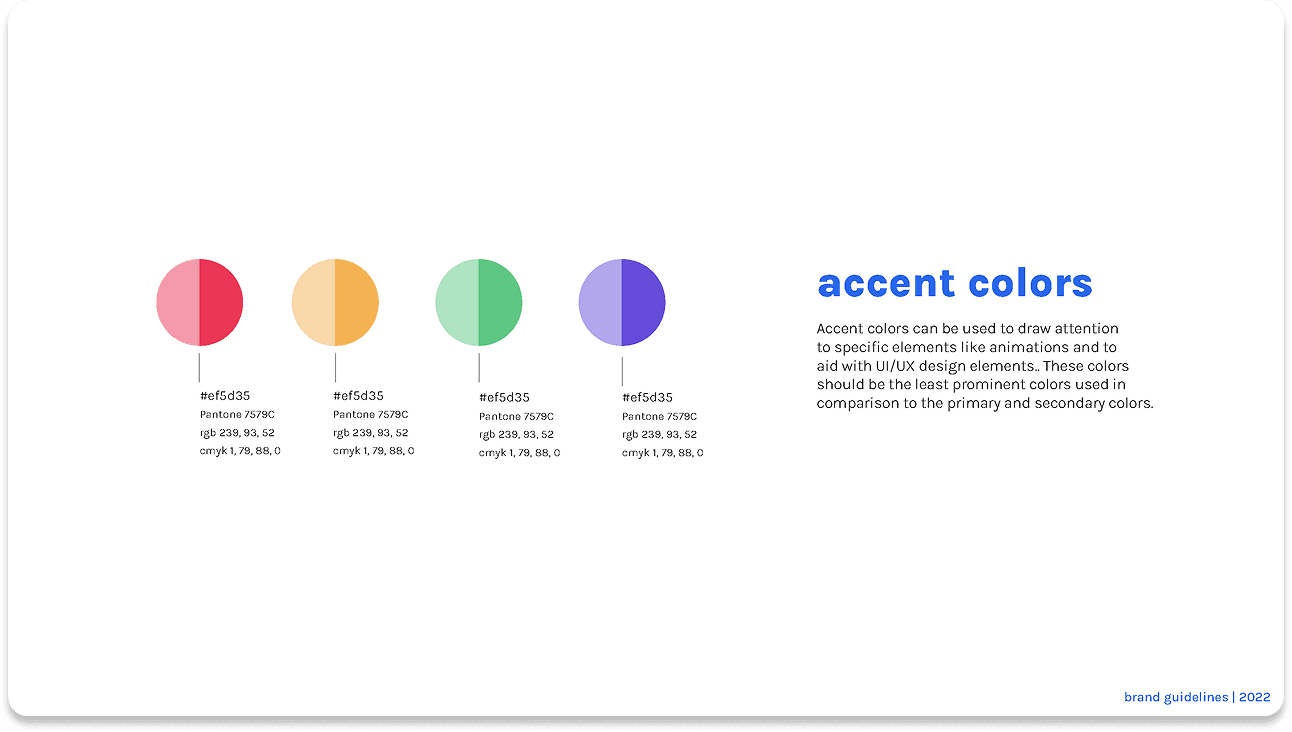 #ef5d35
Pantone 7579C
rgb 239, 93, 52
cmyk 1, 79, 88, 0

#ef5d35
Pantone 7579C
rgb 239, 93, 52
cmyk 1, 79, 88, 0

#ef5d35
Pantone 7579C
rgb 239, 93, 52
cmyk 1, 79, 88, 0

#ef5d35
Pantone 7579C
rgb 239, 93, 52
cmyk 1, 79, 88, 0

accent colors

Accent colors can be used to draw attention to specific elements like animations and to aid with UI/UX design elements.. These colors should be the least prominent colors used in comparison to the primary and secondary colors.

brand guidelines | 2022